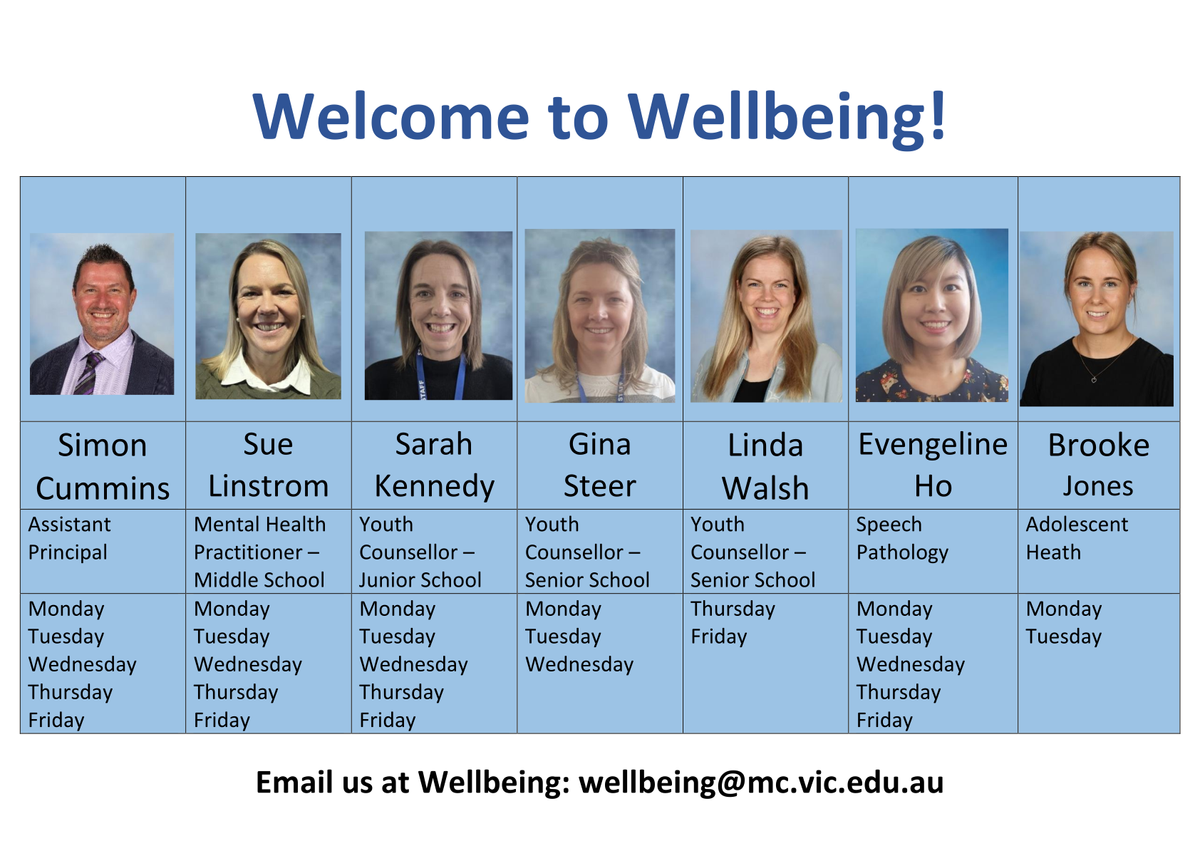 Welcome to Wellbeing!

| Simon Cummins | Sue Linstrom | Sarah Kennedy | Gina Steer | Linda Walsh | Evengeline Ho | Brooke Jones |
|---|---|---|---|---|---|---|
| Assistant Principal | Mental Health Practitioner – Middle School | Youth Counsellor – Junior School | Youth Counsellor – Senior School | Youth Counsellor – Senior School | Speech Pathology | Adolescent Heath |
| Monday Tuesday Wednesday Thursday Friday | Monday Tuesday Wednesday Thursday Friday | Monday Tuesday Wednesday Thursday Friday | Monday Tuesday Wednesday | Thursday Friday | Monday Tuesday Wednesday Thursday Friday | Monday Tuesday |

Email us at Wellbeing: wellbeing@mc.vic.edu.au